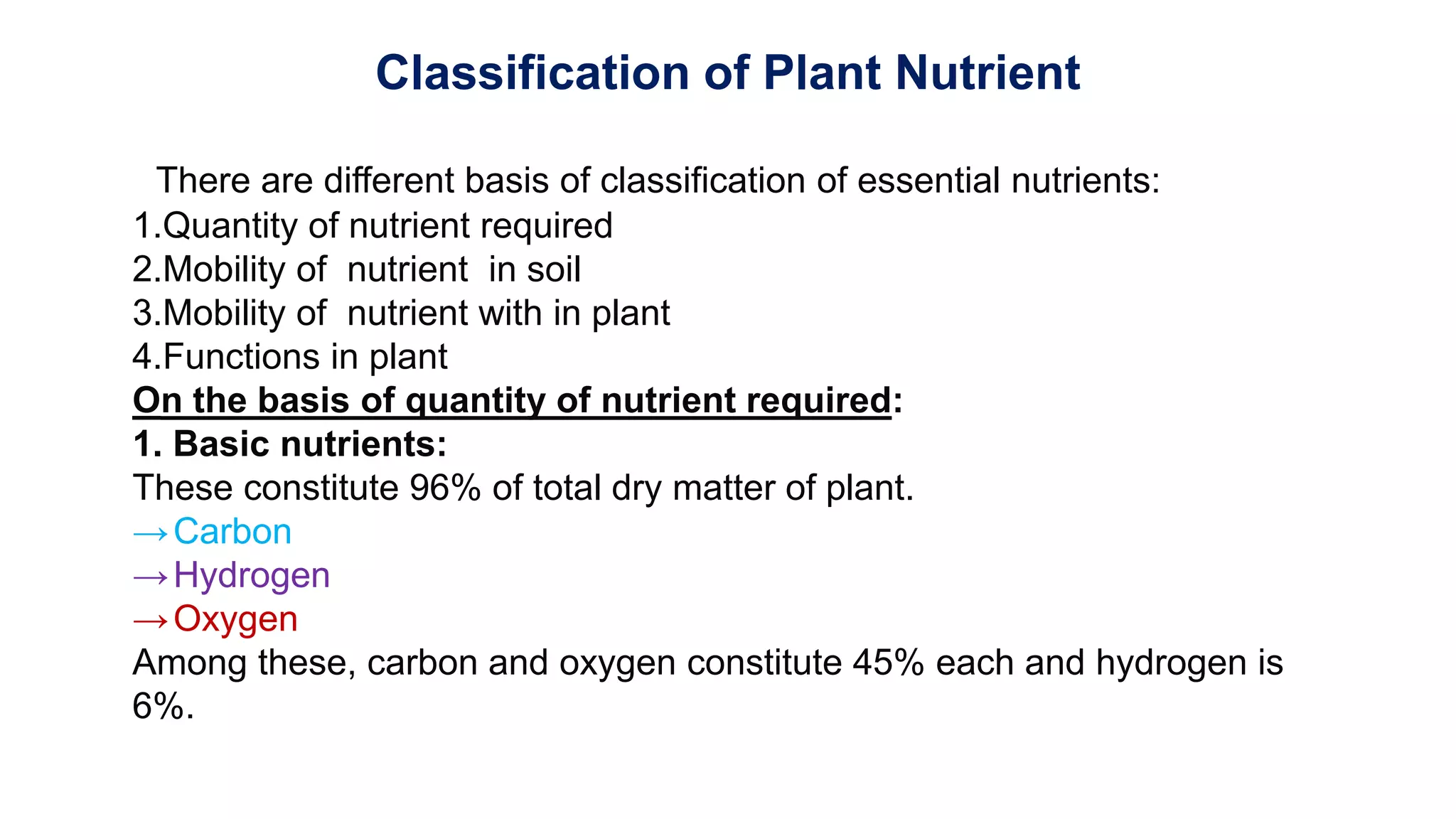 Classification of Plant Nutrient

There are different basis of classification of essential nutrients:
1.Quantity of nutrient required
2.Mobility of nutrient in soil
3.Mobility of nutrient with in plant
4.Functions in plant

On the basis of quantity of nutrient required:

1. Basic nutrients:

These constitute 96% of total dry matter of plant.
→Carbon
→Hydrogen
→Oxygen
Among these, carbon and oxygen constitute 45% each and hydrogen is 6%.